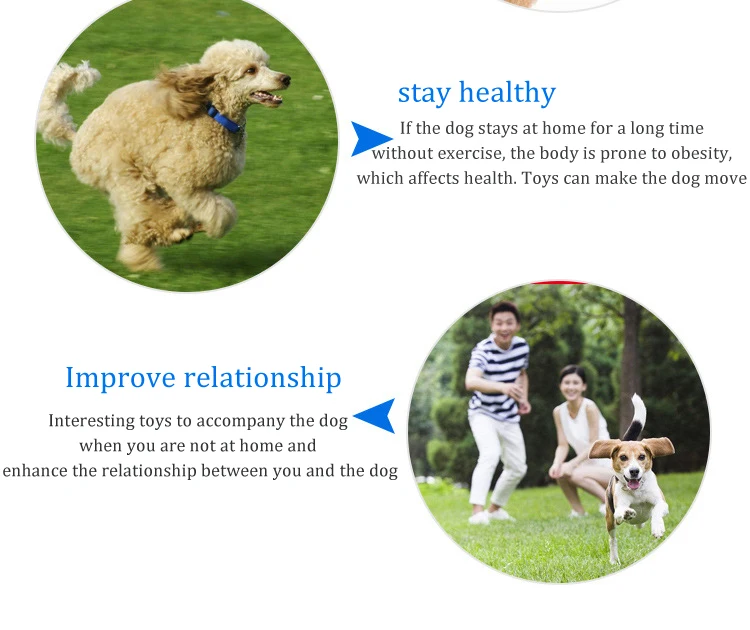 stay healthy

If the dog stays at home for a long time without exercise, the body is prone to obesity, which affects health. Toys can make the dog move

Improve relationship

Interesting toys to accompany the dog when you are not at home and enhance the relationship between you and the dog